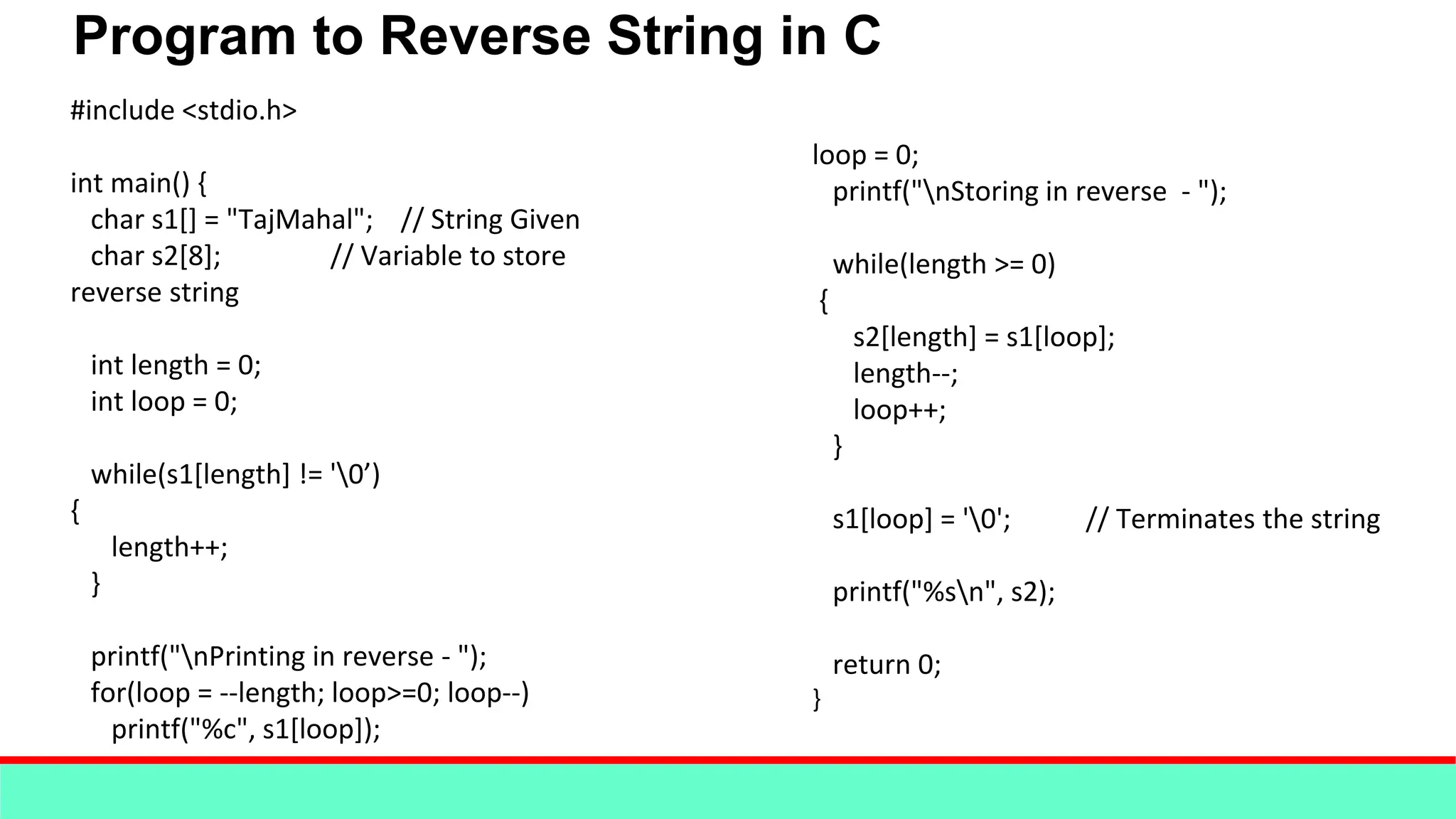 Program to Reverse String in C

#include <stdio.h>

int main() {
char s1[] = "TajMahal"; // String Given
char s2[8]; // Variable to store
reverse string

int length = 0;
int loop = 0;

while(s1[length] != '\0’)
{
length++;
}

printf("\nPrinting in reverse - ");
for(loop = --length; loop>=0; loop--)
printf("%c", s1[loop]);

loop = 0;
printf("\nStoring in reverse - ");

while(length >= 0)
{
s2[length] = s1[loop];
length--;
loop++;
}

s1[loop] = '\0'; // Terminates the string

printf("%s\n", s2);

return 0;
}